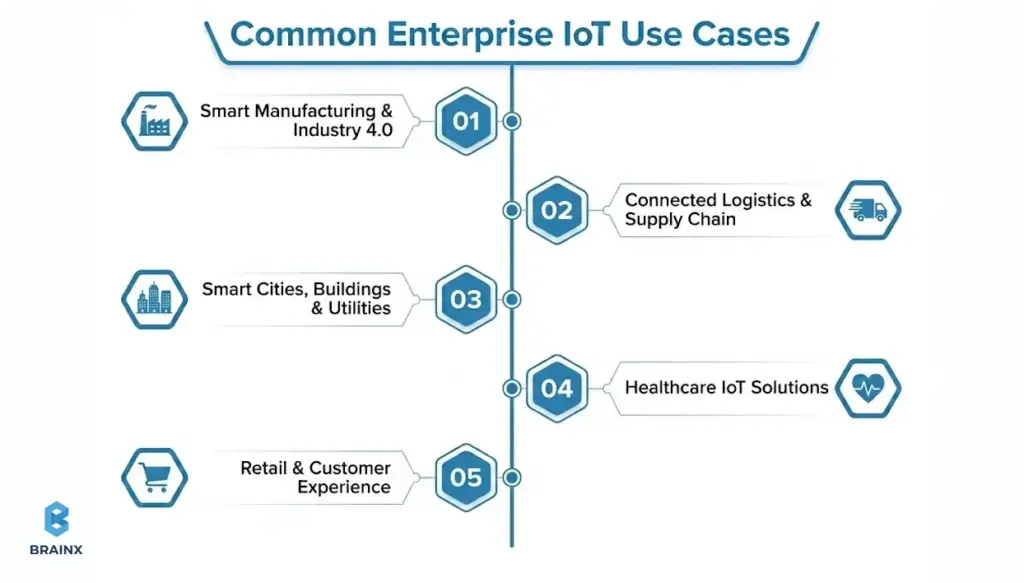 Common Enterprise IoT Use Cases

Smart Manufacturing & Industry 4.0

01

02

Connected Logistics & Supply Chain

Smart Cities, Buildings & Utilities

03

04

Healthcare IoT Solutions

Retail & Customer Experience

05

BRAINX